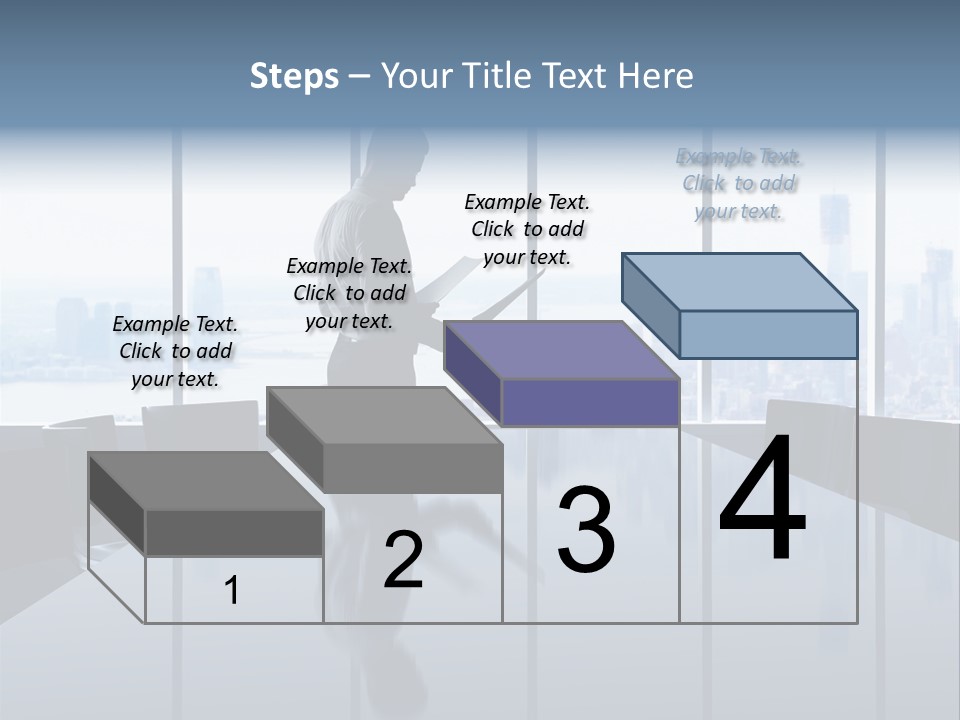 Steps – Your Title Text Here

Example Text. Click to add your text.

Example Text. Click to add your text.

Example Text. Click to add your text.

Example Text. Click to add your text.

1

2

3

4